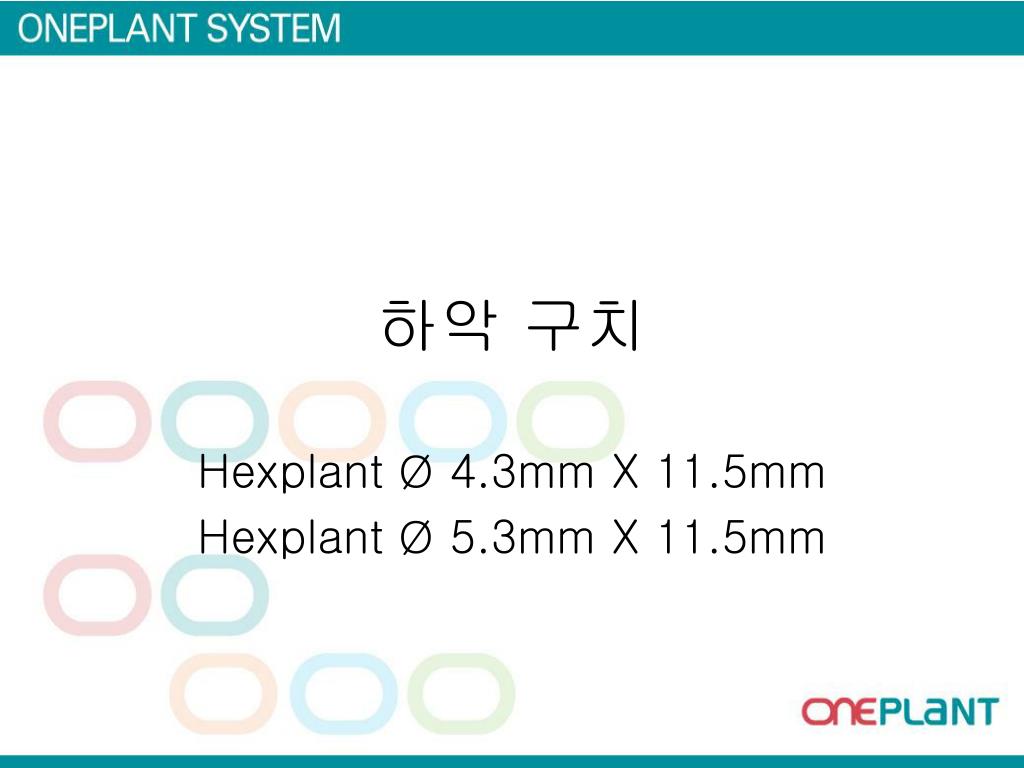 ONEPLANT SYSTEM

하악 구치

Hexplant Ø 4.3mm X 11.5mm
Hexplant Ø 5.3mm X 11.5mm

ONEPLANT